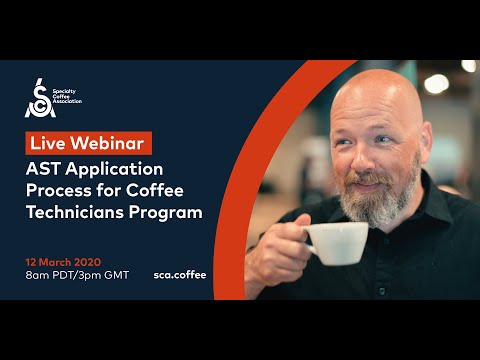 SCA
Specialty Coffee Association

Live Webinar
AST Application Process for Coffee Technicians Program

12 March 2020
8am PDT/3pm GMT

sca.coffee